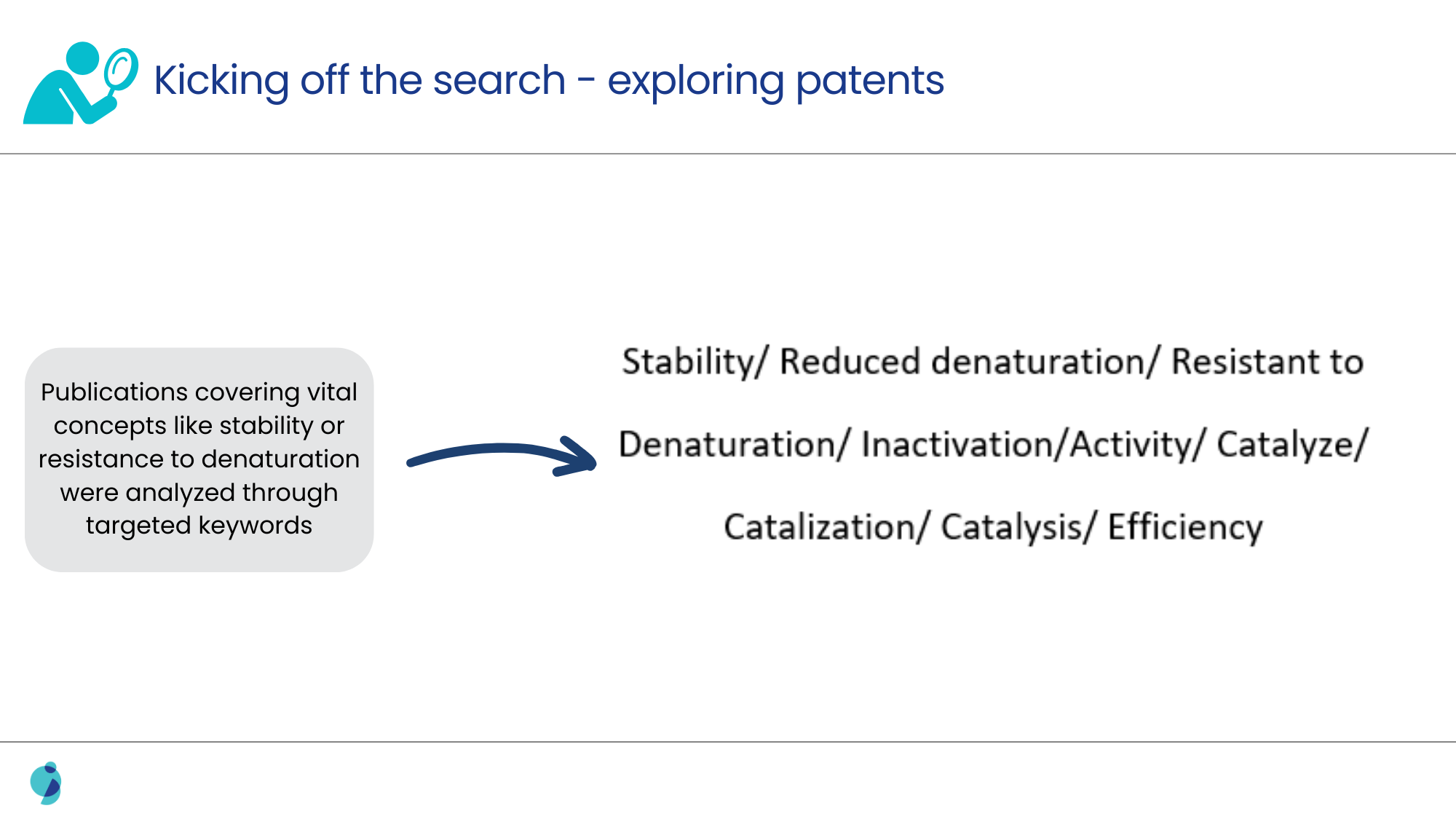 Kicking off the search - exploring patents

Publications covering vital concepts like stability or resistance to denaturation were analyzed through targeted keywords

Stability/ Reduced denaturation/ Resistant to Denaturation/ Inactivation/Activity/ Catalyze/ Catalization/ Catalysis/ Efficiency